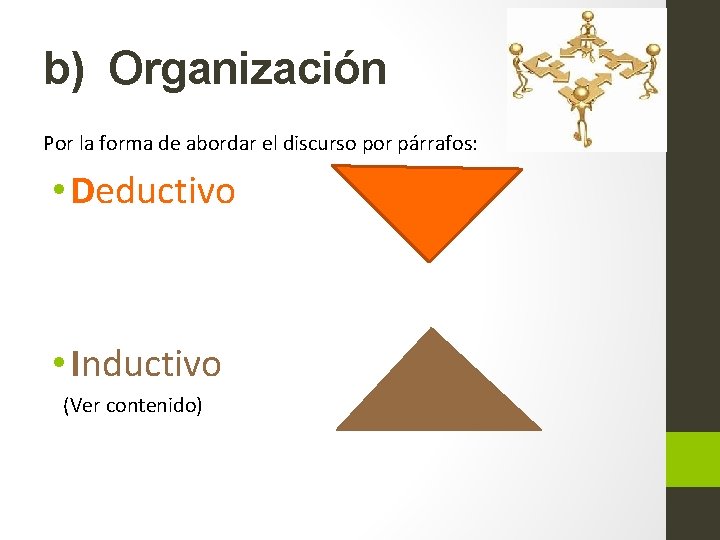 b) Organización

Por la forma de abordar el discurso por párrafos:

• Deductivo

• Inductivo
(Ver contenido)